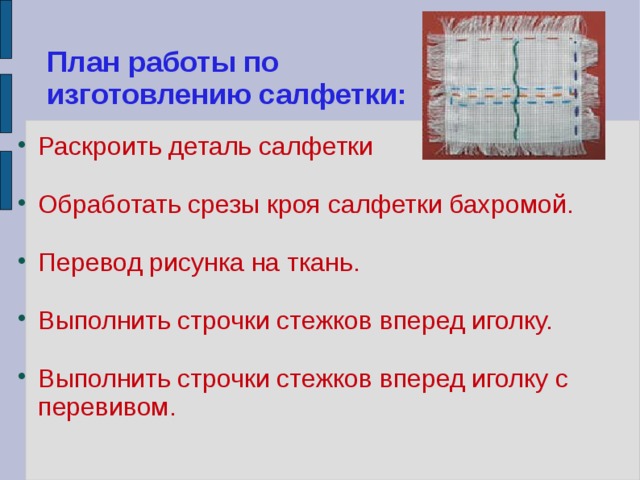 План работы по изготовлению салфетки:

• Раскроить деталь салфетки

• Обработать срезы кроя салфетки бахромой.

• Перевод рисунка на ткань.

• Выполнить строчки стежков вперед иголку.

• Выполнить строчки стежков вперед иголку с перевивом.